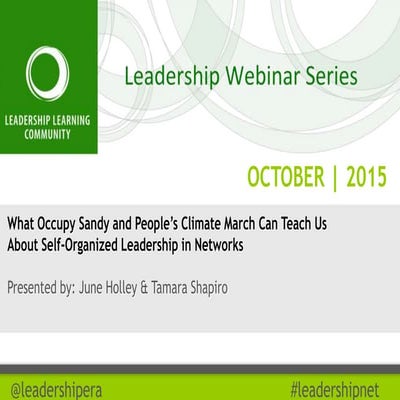 LEADERSHIP LEARNING COMMUNITY

Leadership Webinar Series

OCTOBER | 2015

What Occupy Sandy and People's Climate March Can Teach Us About Self-Organized Leadership in Networks

Presented by: June Holley & Tamara Shapiro

@leadershipera

#leadershipnet